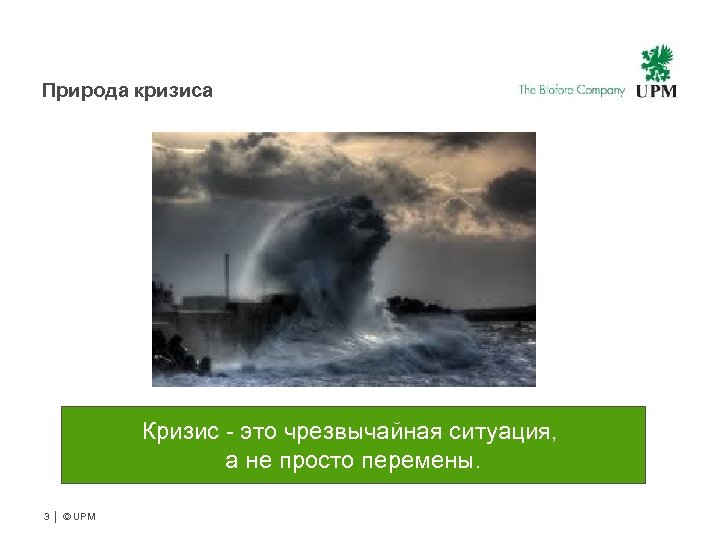 Природа кризиса

The Biofore Company UPM

Кризис - это чрезвычайная ситуация, а не просто перемены.

3 | © UPM